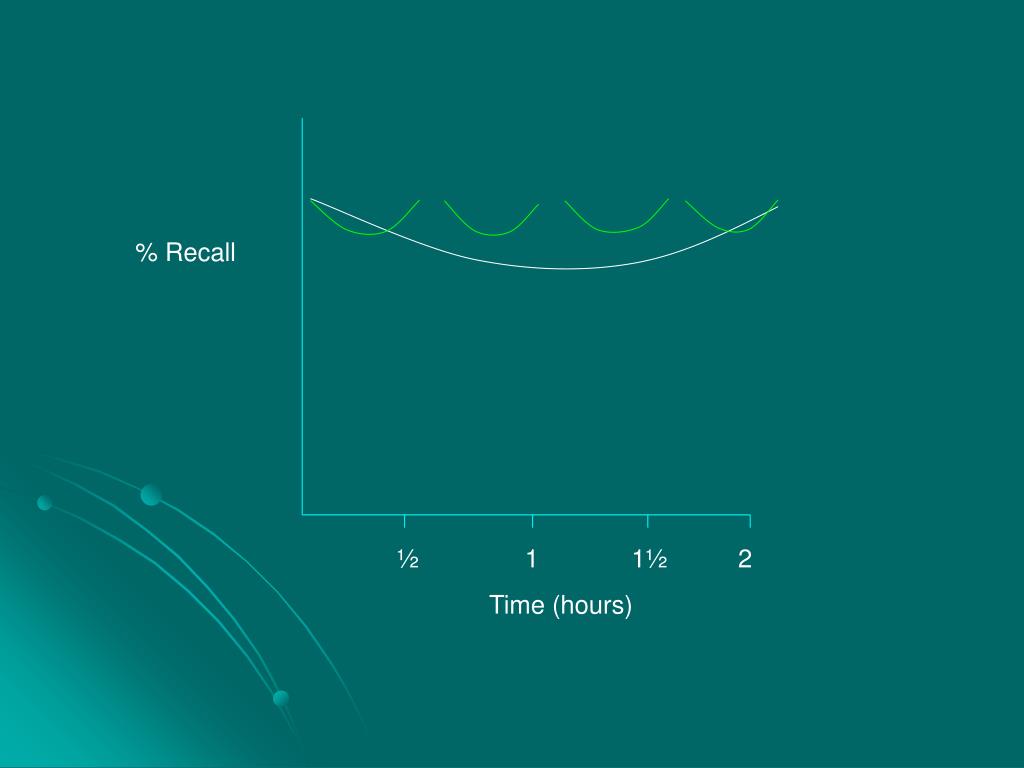 % Recall

½ 1 1½ 2

Time (hours)